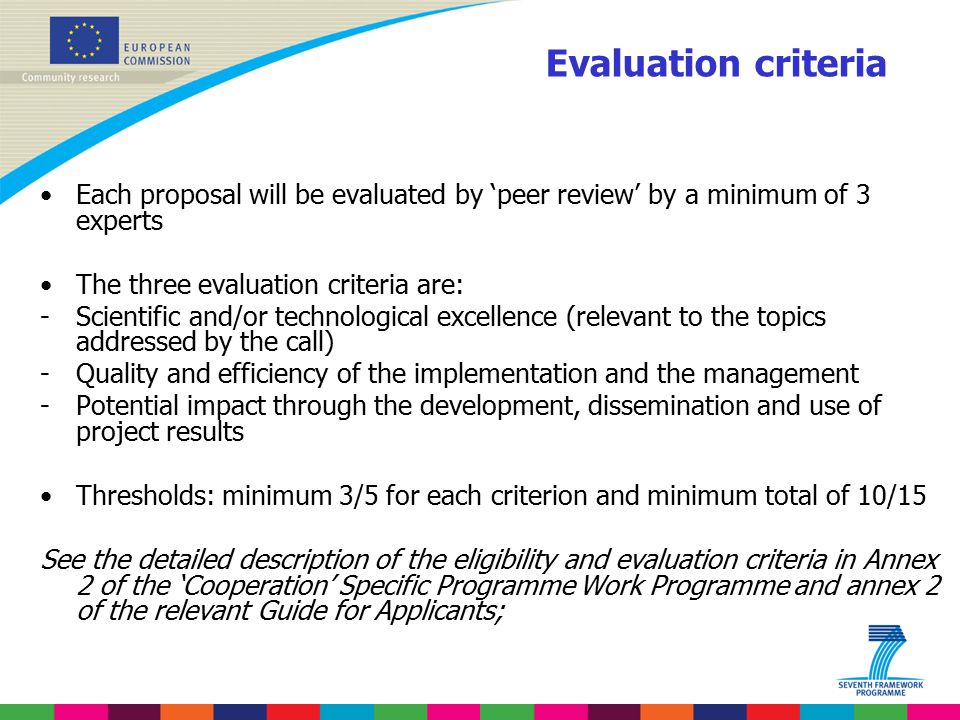 EUROPEAN COMMISSION

Community research

Evaluation criteria

• Each proposal will be evaluated by ‘peer review’ by a minimum of 3 experts

• The three evaluation criteria are:
- Scientific and/or technological excellence (relevant to the topics addressed by the call)
- Quality and efficiency of the implementation and the management
- Potential impact through the development, dissemination and use of project results

• Thresholds: minimum 3/5 for each criterion and minimum total of 10/15

See the detailed description of the eligibility and evaluation criteria in Annex 2 of the ‘Cooperation’ Specific Programme Work Programme and annex 2 of the relevant Guide for Applicants;

SEVENTH FRAMEWORK PROGRAMME